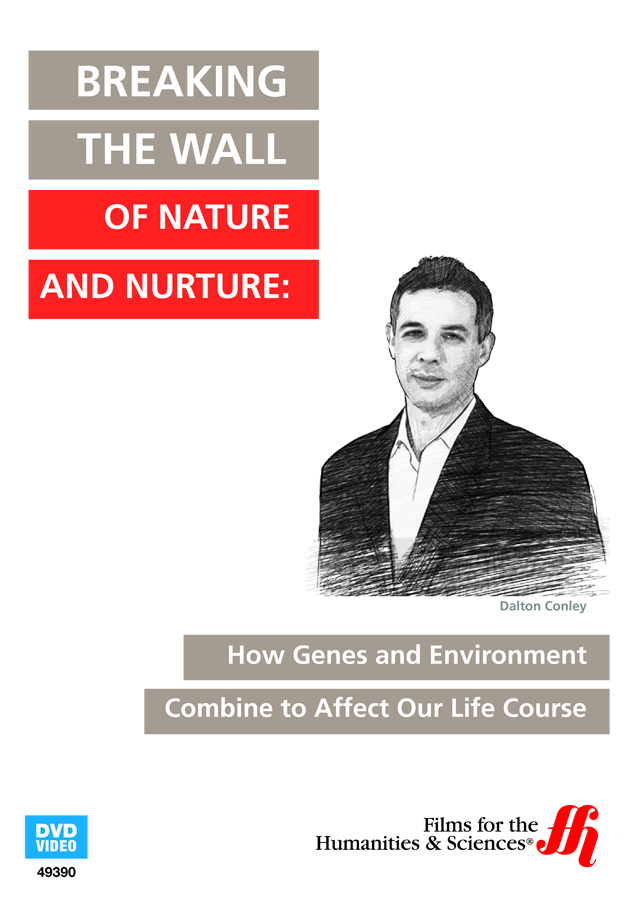 BREAKING THE WALL OF NATURE AND NURTURE:

Dalton Conley

How Genes and Environment Combine to Affect Our Life Course

DVD VIDEO

49390

Films for the Humanities & Sciences®

ffh